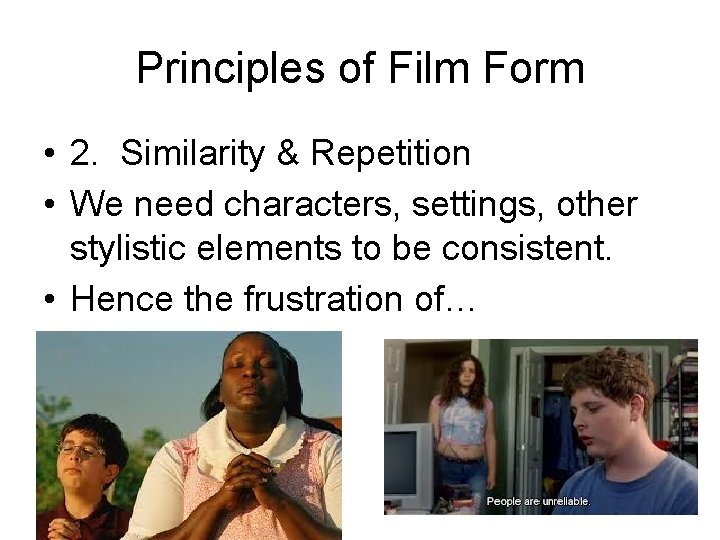 Principles of Film Form

• 2. Similarity & Repetition
• We need characters, settings, other stylistic elements to be consistent.
• Hence the frustration of…

People are unreliable.